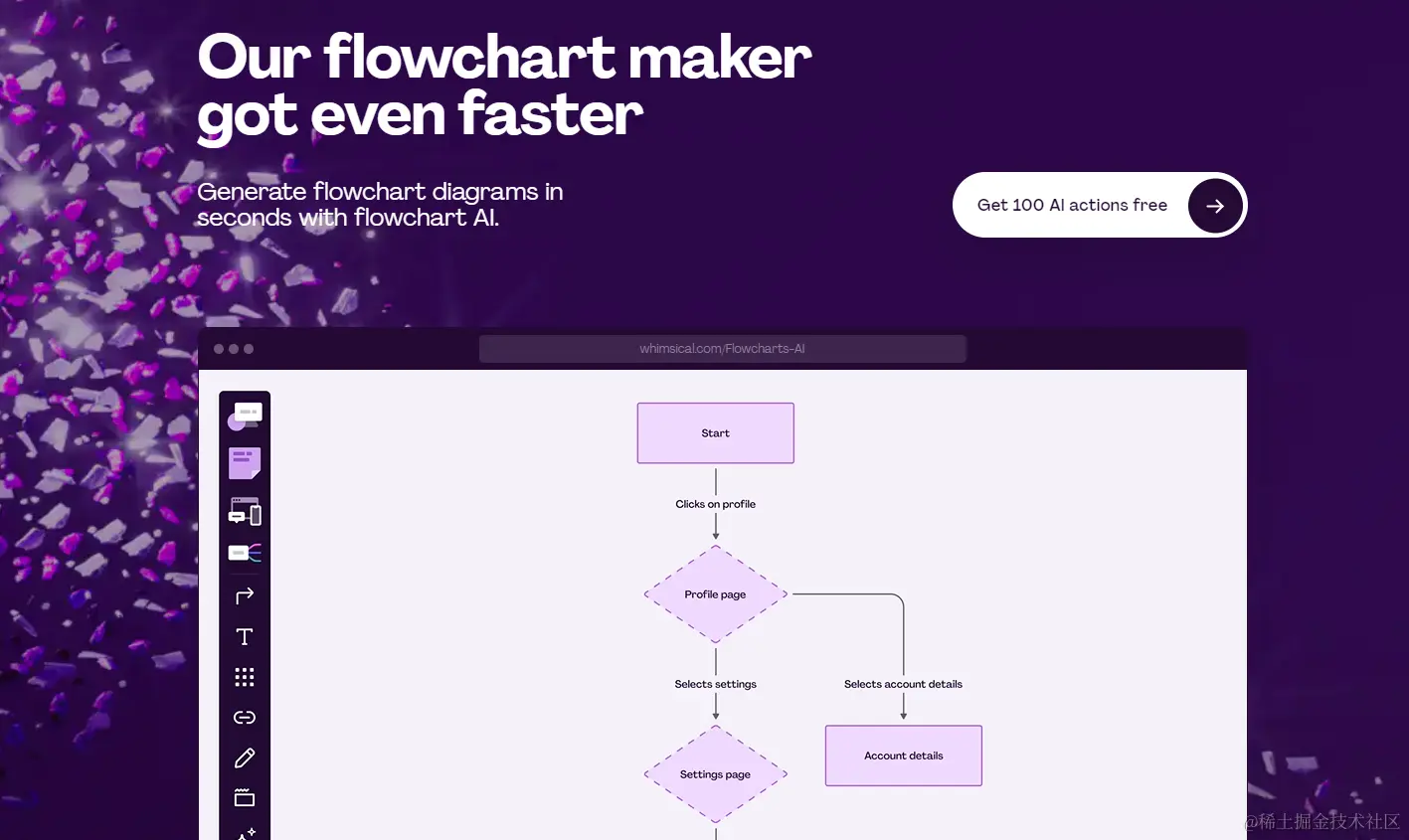 Our flowchart maker got even faster

Generate flowchart diagrams in seconds with flowchart AI.

Get 100 AI actions free

whimsical.com/Flowcharts-AI

Start

Clicks on profile

Profile page

Selects settings

Selects account details

Settings page

Account details

@稀土掘金技术社区